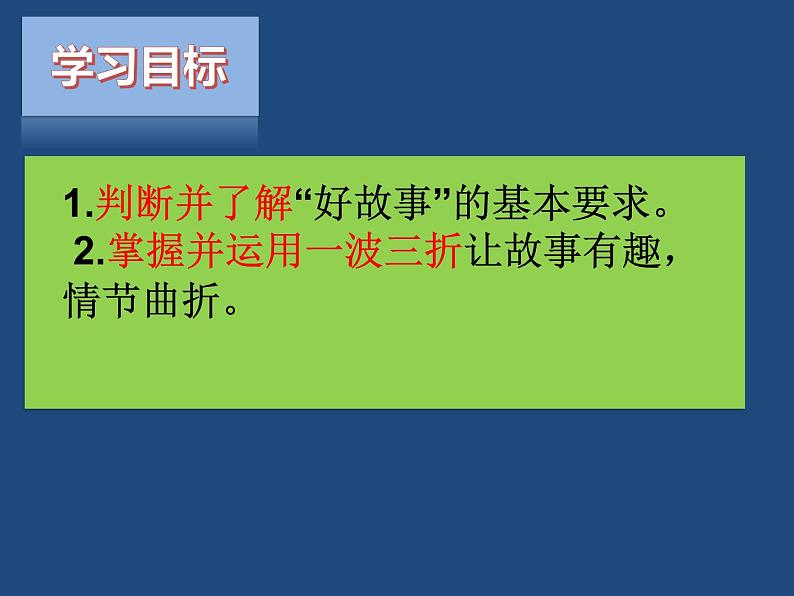 学习目标

1.判断并了解“好故事”的基本要求。

2.掌握并运用一波三折让故事有趣，情节曲折。